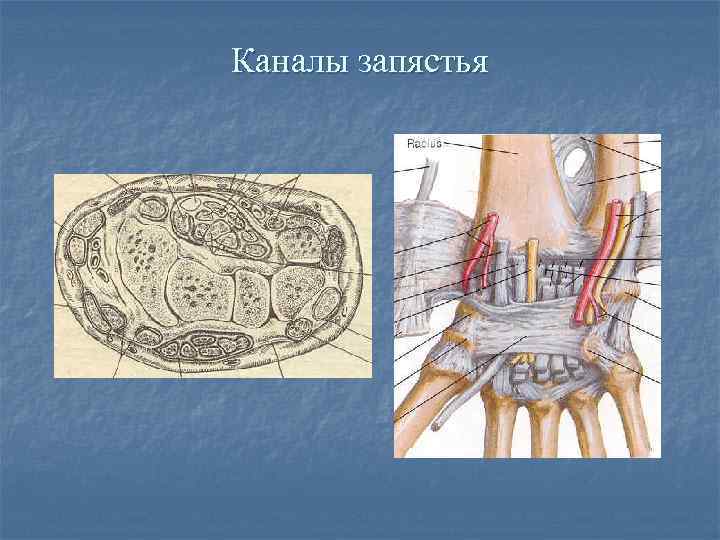 Каналы запястья

Radius